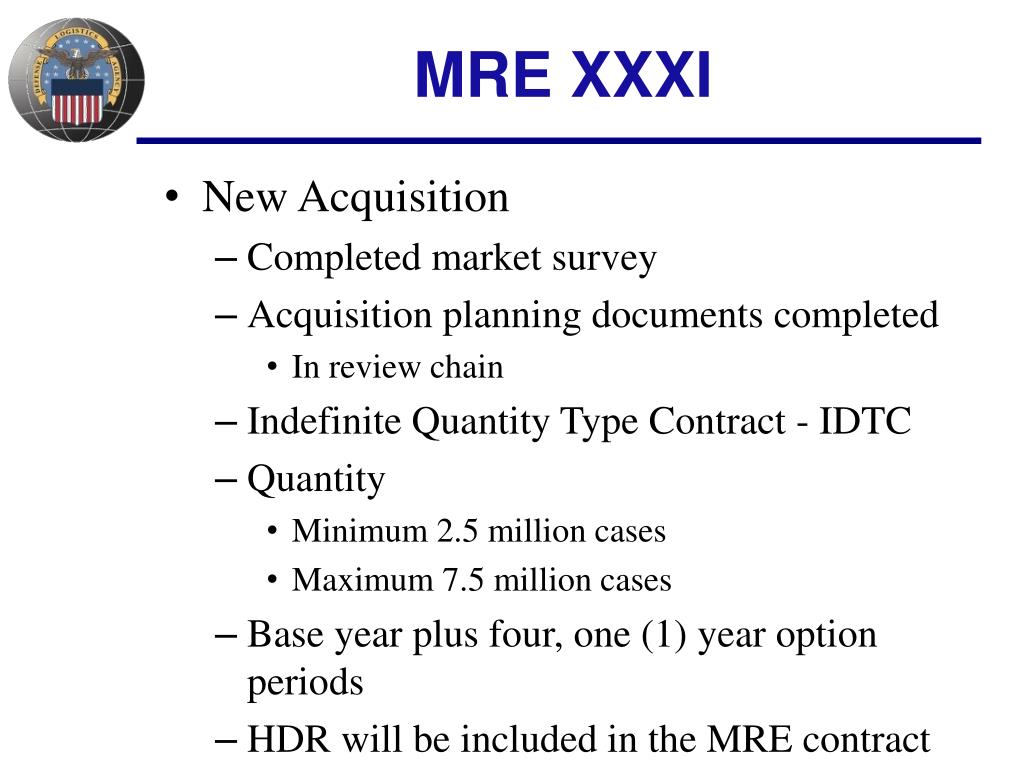 DEFENSE LOGISTICS AGENCY

MRE XXXI

• New Acquisition
– Completed market survey
– Acquisition planning documents completed
• In review chain
– Indefinite Quantity Type Contract - IDTC
– Quantity
• Minimum 2.5 million cases
• Maximum 7.5 million cases
– Base year plus four, one (1) year option periods
– HDR will be included in the MRE contract